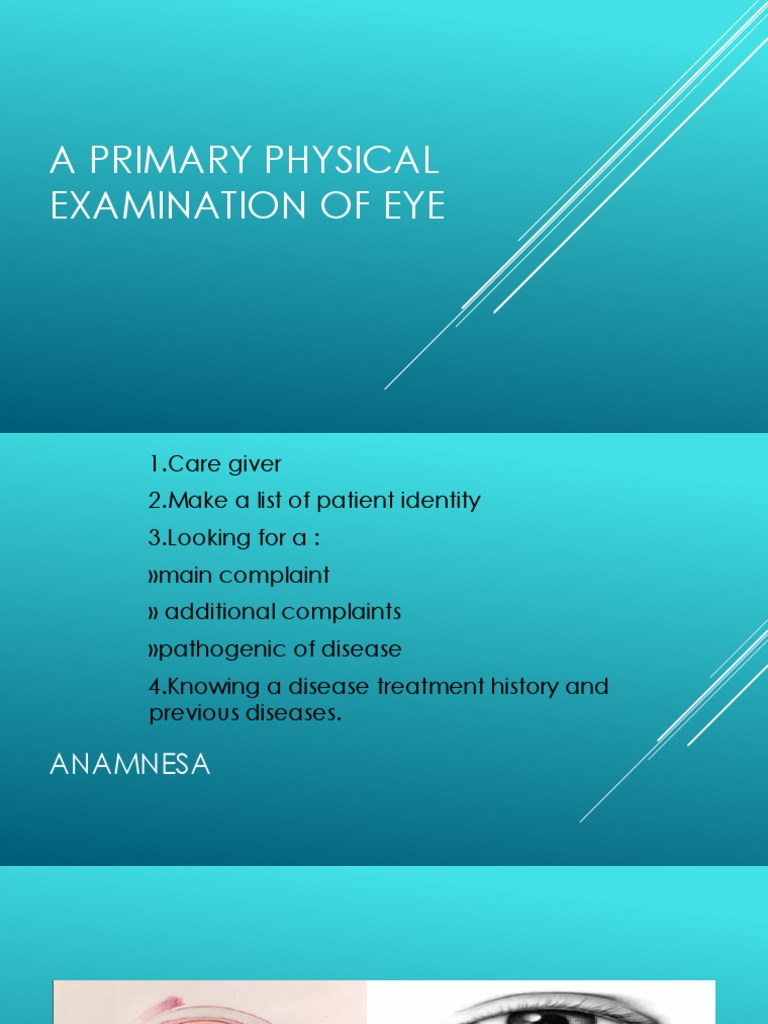 A PRIMARY PHYSICAL EXAMINATION OF EYE

1.Care giver

2.Make a list of patient identity

3.Looking for a :

»main complaint

» additional complaints

»pathogenic of disease

4.Knowing a disease treatment history and previous diseases.

ANAMNESA